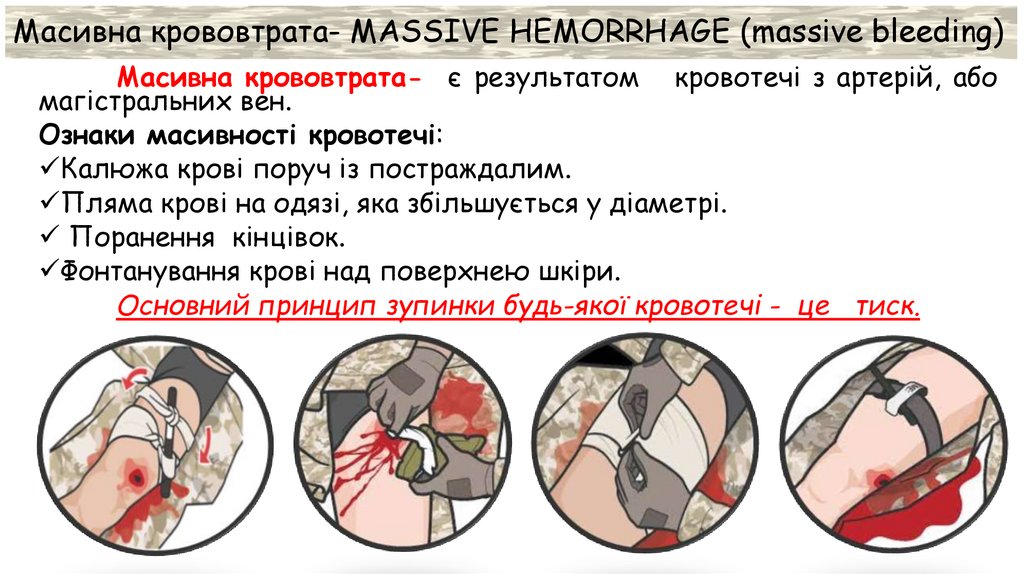 Масивна крововтрата- MASSIVE HEMORRHAGE (massive bleeding)

Масивна крововтрата- є результатом кровотечі з артерій, або магістральних вен.

Ознаки масивності кровотечі:
✓Калюжа крові поруч із постраждалим.
✓Пляма крові на одязі, яка збільшується у діаметрі.
✓ Поранення кінцівок.
✓Фонтанування крові над поверхнею шкіри.

Основний принцип зупинки будь-якої кровотечі - це тиск.